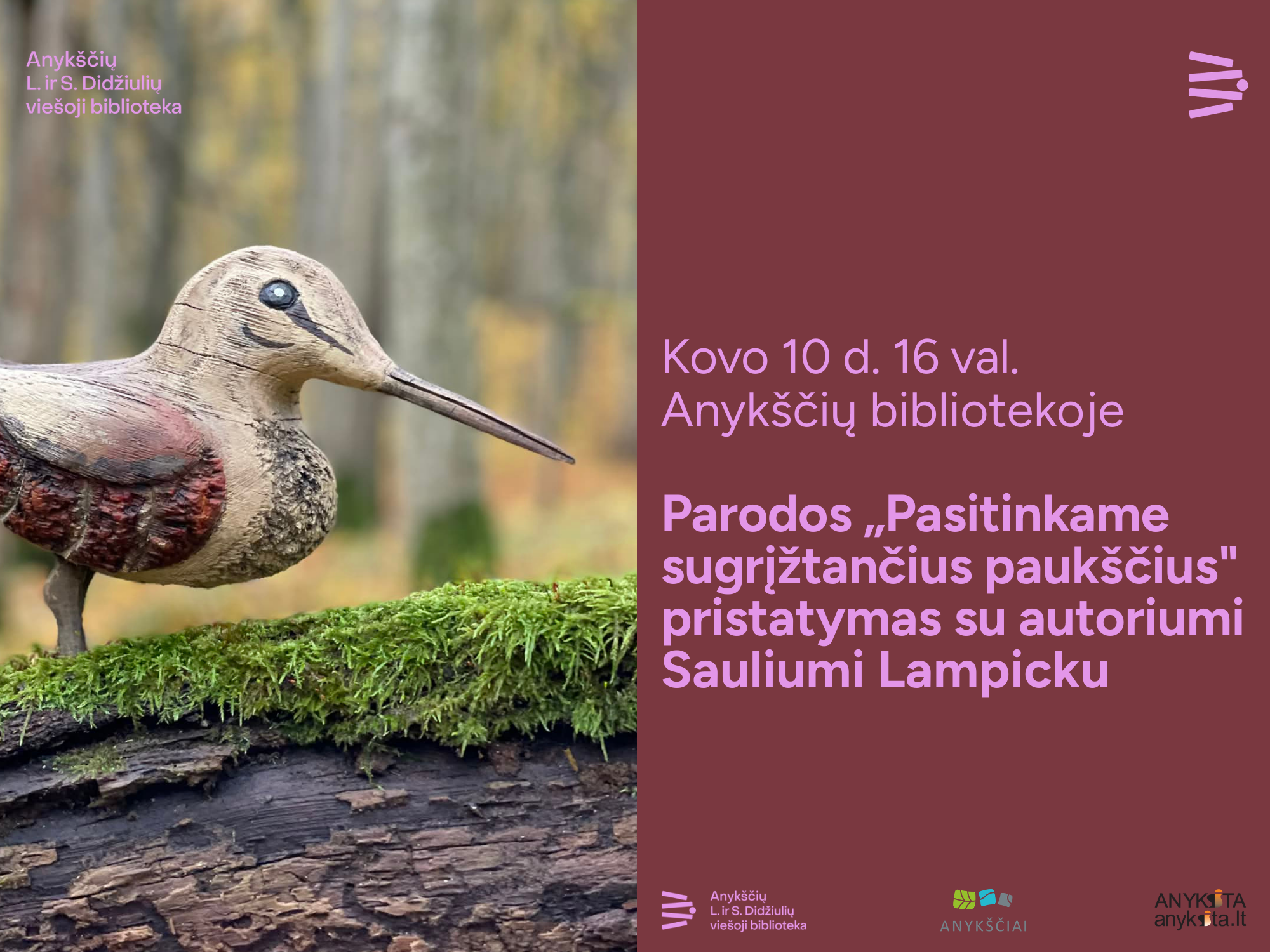 Anykščių
L. ir S. Didžiulių
viešoji biblioteka

Kovo 10 d. 16 val.
Anykščių bibliotekoje

Parodos „Pasitinkame sugrįžtančius paukščius" pristatymas su autoriumi Sauliumi Lampicku

Anykščių
L. ir S. Didžiulių
viešoji biblioteka

ANYKŠČIAI

ANYKŠTA
anyksta.lt